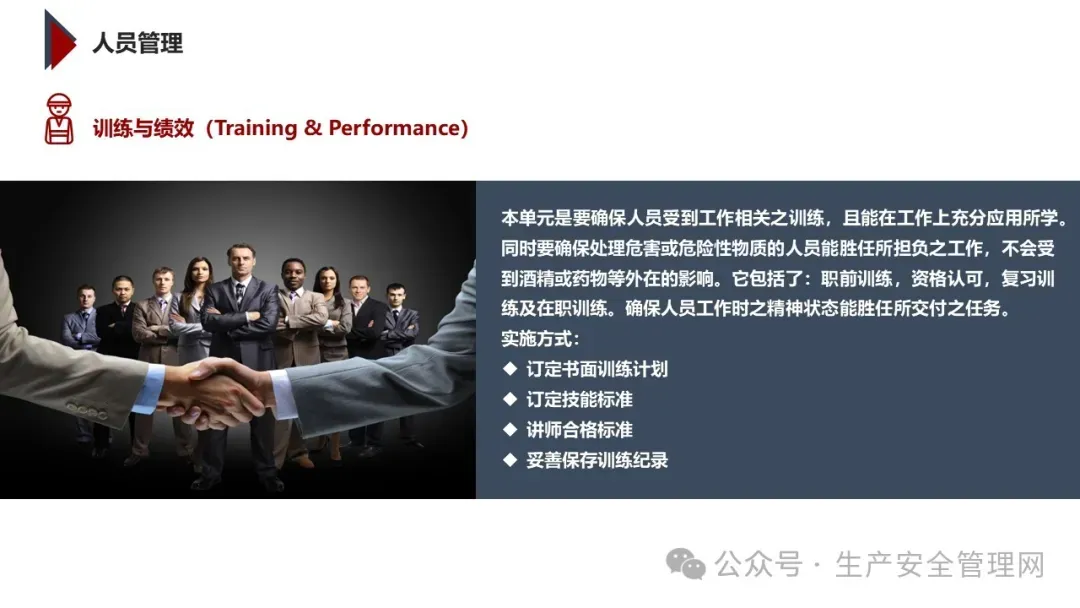 人员管理

训练与绩效（Training & Performance）

本单元是要确保人员受到工作相关之训练，且能在工作上充分应用所学。同时要确保处理危害或危险性物质的人员能胜任所担负之工作，不会受到酒精或药物等外在的影响。它包括了：职前训练，资格认可，复习训练及在职训练。确保人员工作时之精神状态能胜任所交付之任务。
实施方式：
◆ 订定书面训练计划
◆ 订定技能标准
◆ 讲师合格标准
◆ 妥善保存训练纪录

公众号 · 生产安全管理网